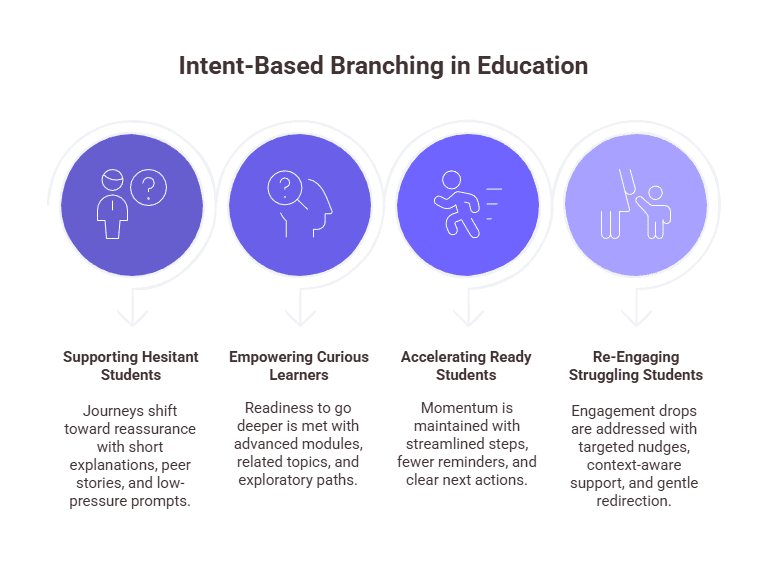 Intent-Based Branching in Education

Supporting Hesitant Students

Journeys shift toward reassurance with short explanations, peer stories, and low-pressure prompts.

Empowering Curious Learners

Readiness to go deeper is met with advanced modules, related topics, and exploratory paths.

Accelerating Ready Students

Momentum is maintained with streamlined steps, fewer reminders, and clear next actions.

Re-Engaging Struggling Students

Engagement drops are addressed with targeted nudges, context-aware support, and gentle redirection.